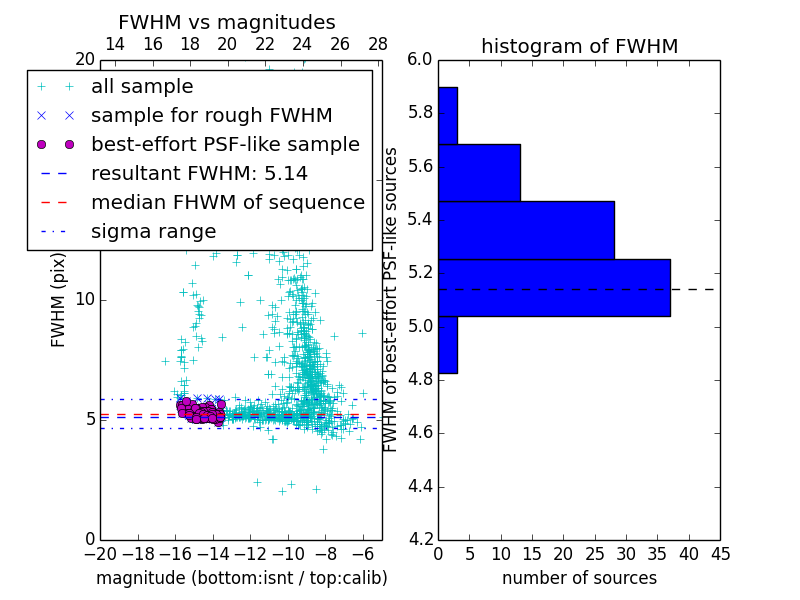 FWHM vs magnitudes

14 16 18 20 22 24 26 28

20

all sample
sample for rough FWHM
best-effort PSF-like sample
resultant FWHM: 5.14
median FHWM of sequence
sigma range

FWHM (pix)

10

5

0

−20 −18 −16 −14 −12 −10 −8 −6

magnitude (bottom:isnt / top:calib)

histogram of FWHM

6.0
5.8
5.6
5.4
5.2
5.0
4.8
4.6
4.4
4.2

FWHM of best-effort PSF-like sources

0 5 10 15 20 25 30 35 40 45

number of sources